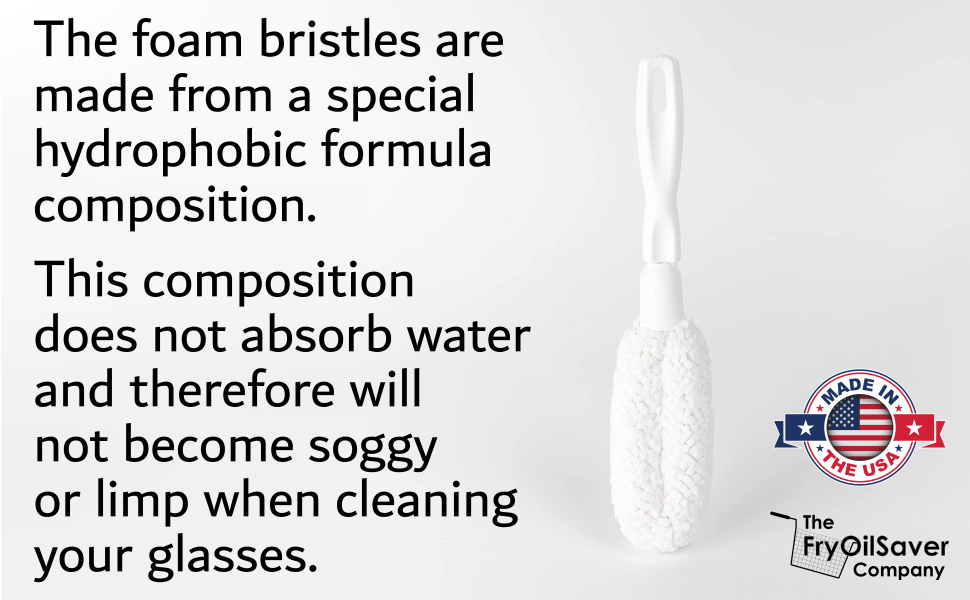 The foam bristles are made from a special hydrophobic formula composition.

This composition does not absorb water and therefore will not become soggy or limp when cleaning your glasses.

MADE IN THE USA

The FryOilSaver Company